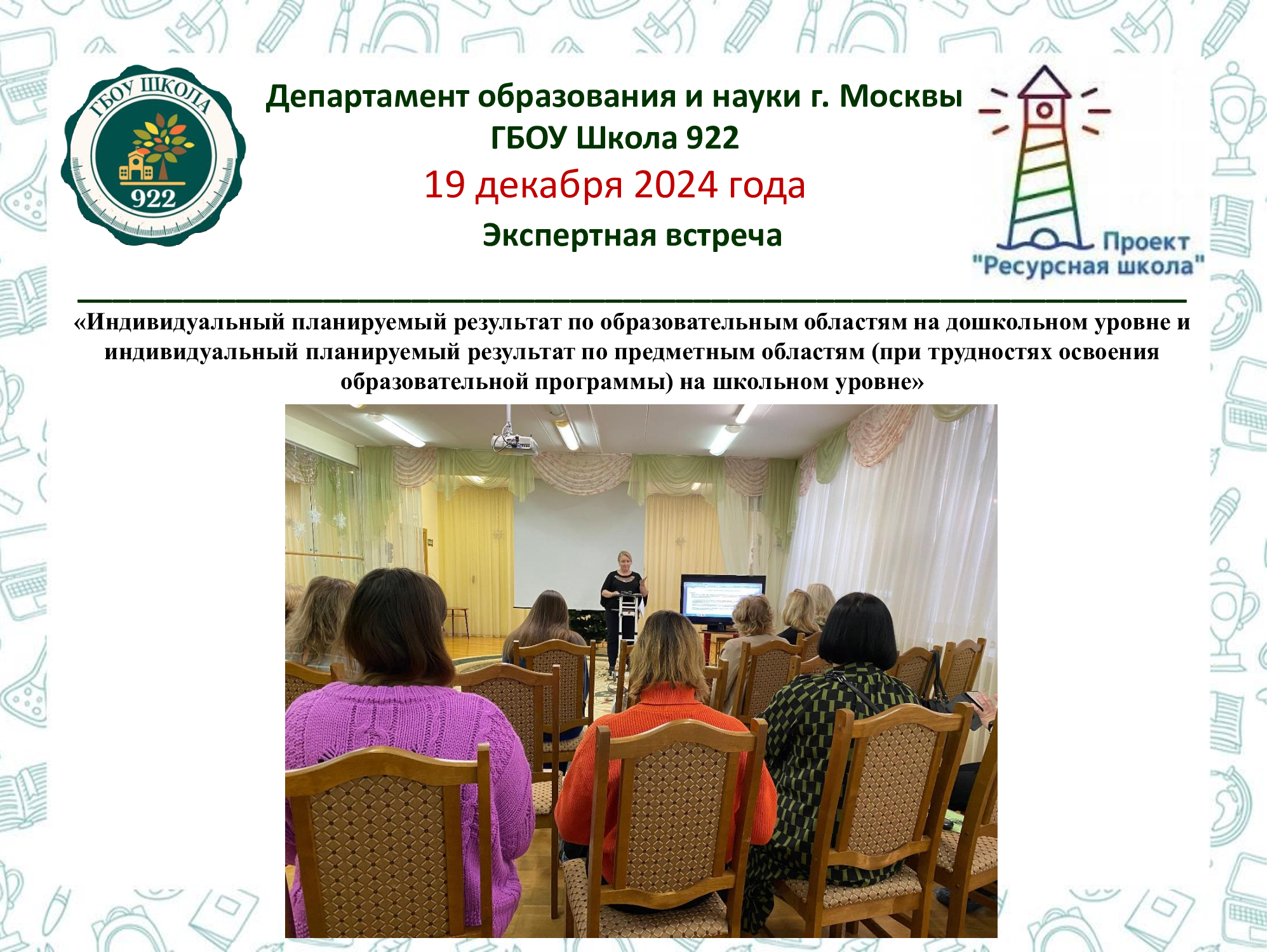 ГБОУ ШКОЛА
922

Департамент образования и науки г. Москвы
ГБОУ Школа 922
19 декабря 2024 года
Экспертная встреча

Проект
"Ресурсная школа"

«Индивидуальный планируемый результат по образовательным областям на дошкольном уровне и индивидуальный планируемый результат по предметным областям (при трудностях освоения образовательной программы) на школьном уровне»